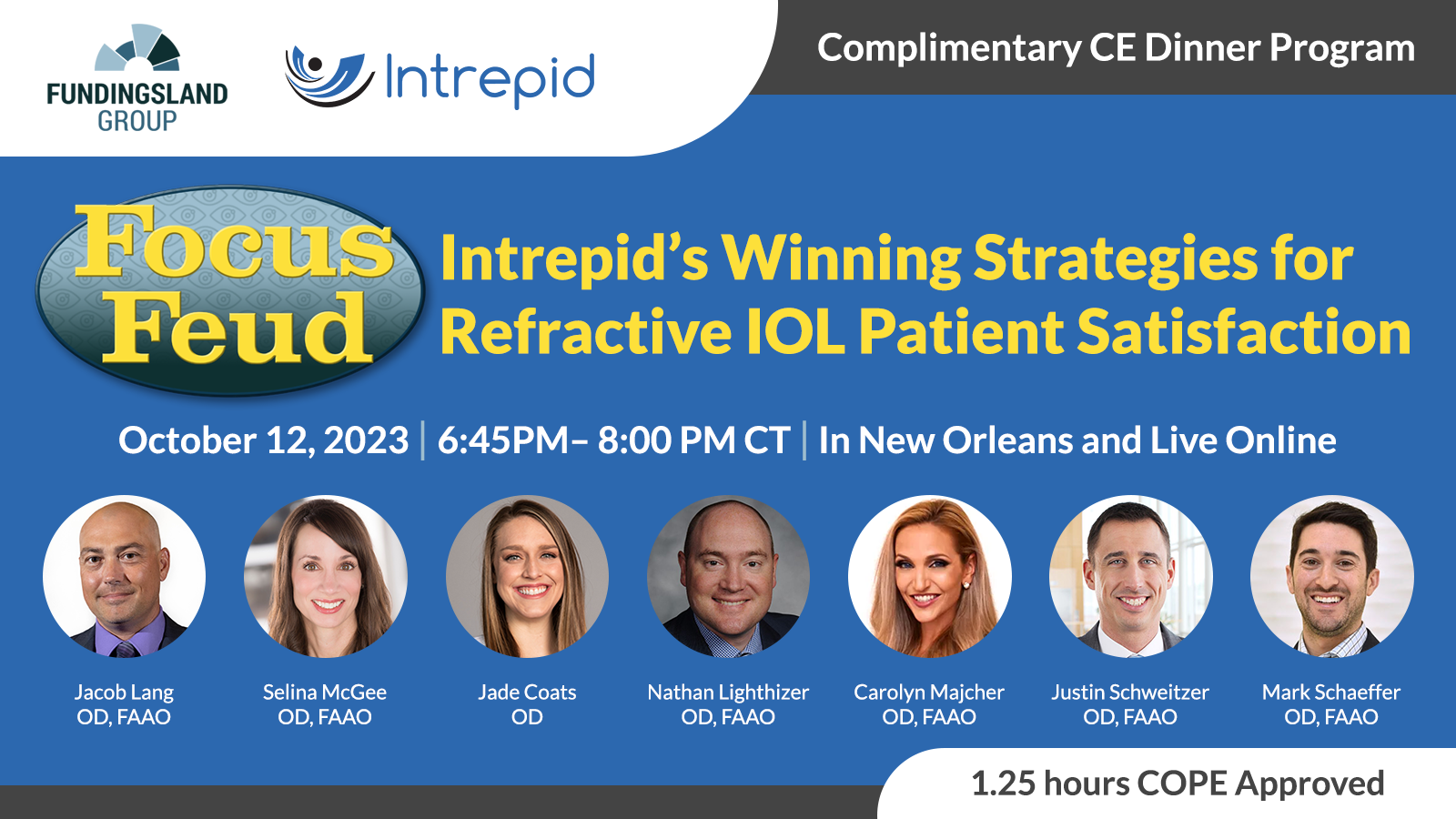 FUNDINGSLAND GROUP

Intrepid

Complimentary CE Dinner Program

Focus Feud

Intrepid's Winning Strategies for Refractive IOL Patient Satisfaction

October 12, 2023 | 6:45PM– 8:00 PM CT | In New Orleans and Live Online

Jacob Lang OD, FAAO

Selina McGee OD, FAAO

Jade Coats OD

Nathan Lighthizer OD, FAAO

Carolyn Majcher OD, FAAO

Justin Schweitzer OD, FAAO

Mark Schaeffer OD, FAAO

1.25 hours COPE Approved